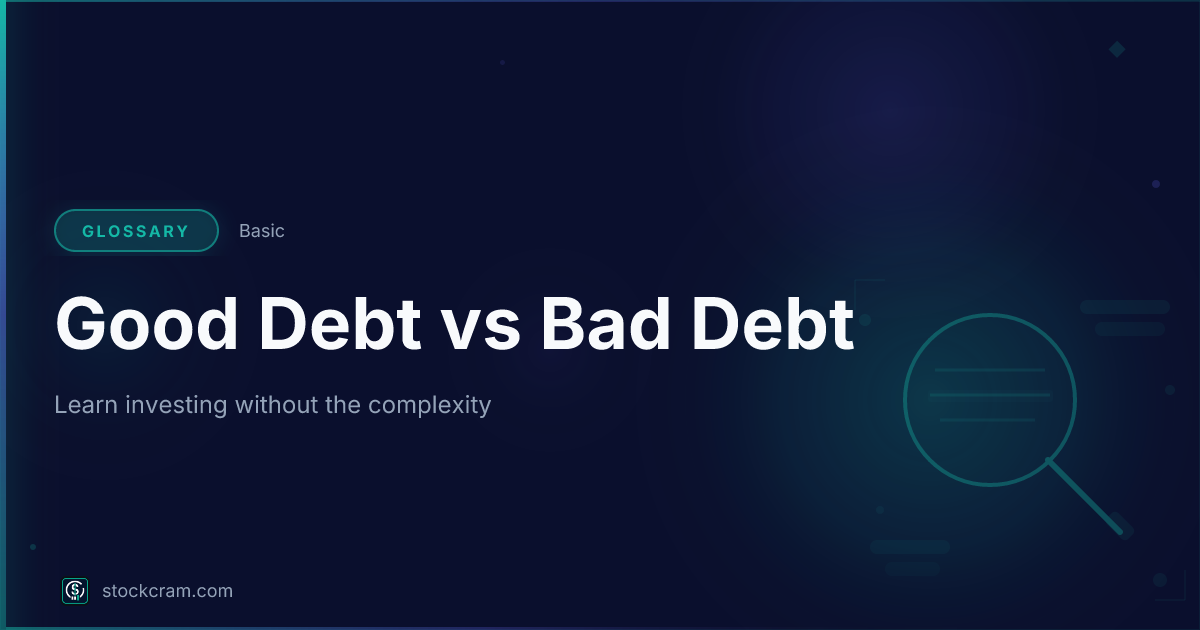 GLOSSARY

Basic

Good Debt vs Bad Debt

Learn investing without the complexity

stockcram.com